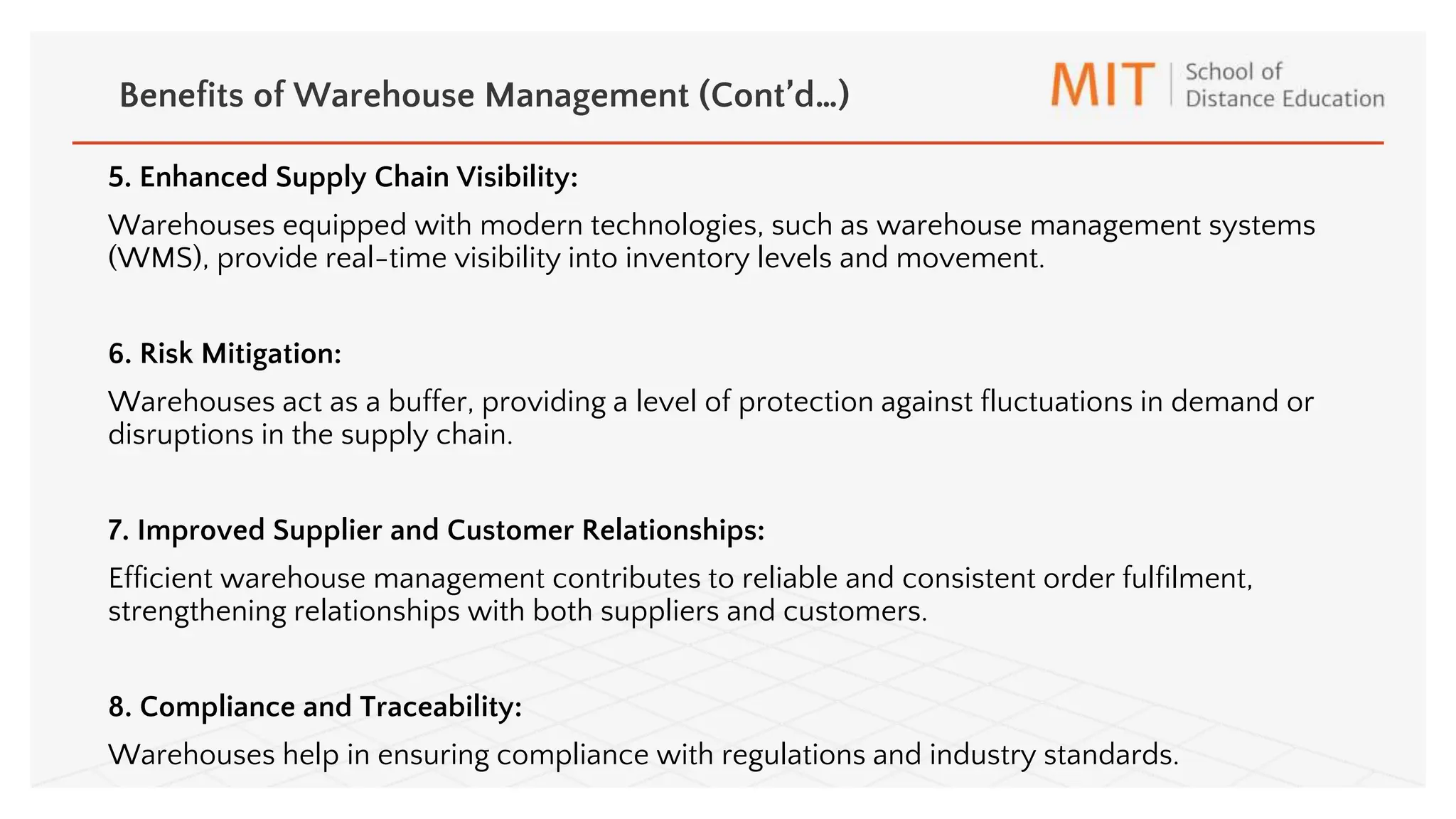 Benefits of Warehouse Management (Cont'd...)

MIT | School of Distance Education

5. Enhanced Supply Chain Visibility:

Warehouses equipped with modern technologies, such as warehouse management systems (WMS), provide real-time visibility into inventory levels and movement.

6. Risk Mitigation:

Warehouses act as a buffer, providing a level of protection against fluctuations in demand or disruptions in the supply chain.

7. Improved Supplier and Customer Relationships:

Efficient warehouse management contributes to reliable and consistent order fulfilment, strengthening relationships with both suppliers and customers.

8. Compliance and Traceability:

Warehouses help in ensuring compliance with regulations and industry standards.